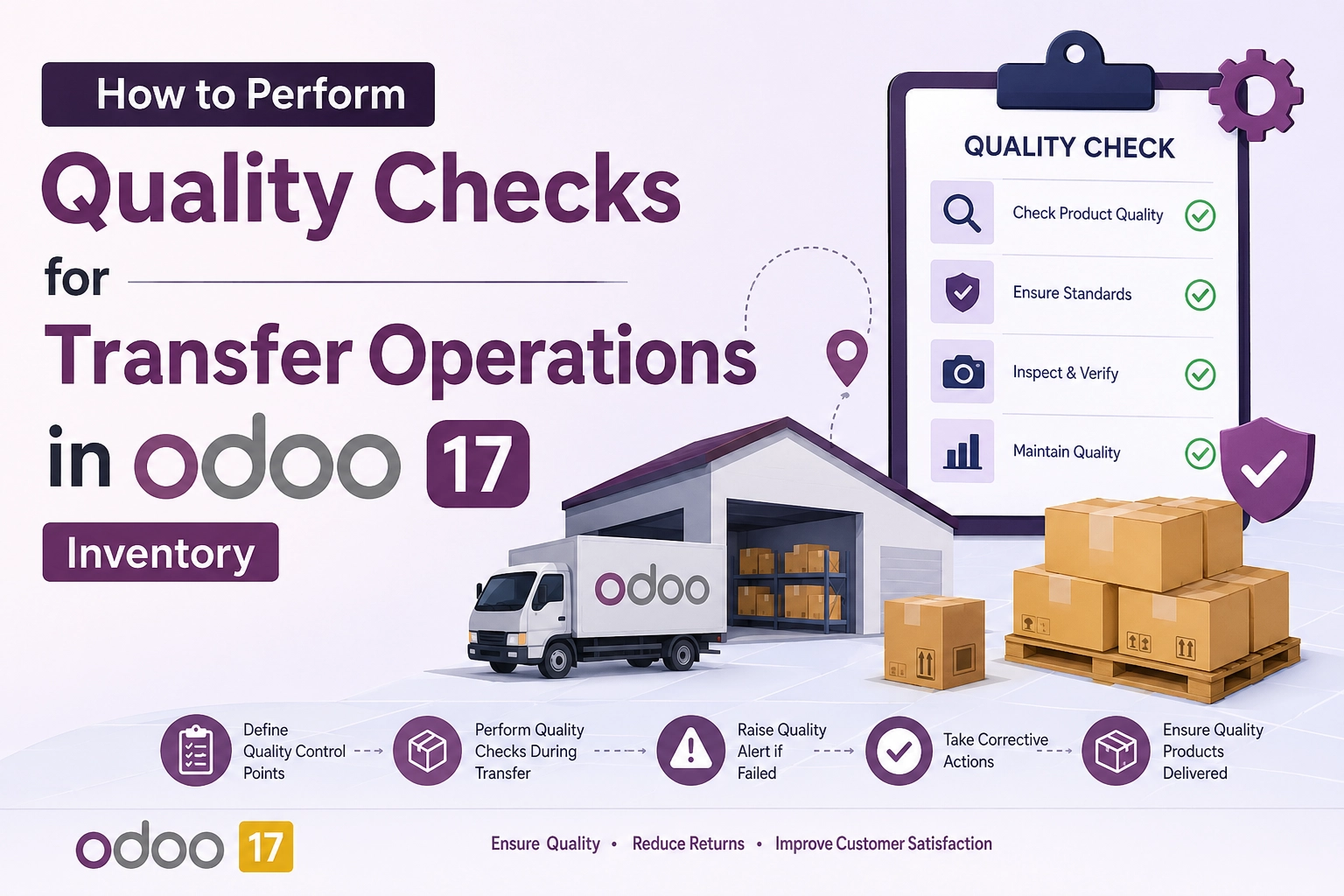 How to Perform
Quality Checks
for
Transfer Operations
in odoo 17
Inventory

QUALITY CHECK
Check Product Quality
Ensure Standards
Inspect & Verify
Maintain Quality

odoo

Define Quality Control Points
Perform Quality Checks During Transfer
Raise Quality Alert if Failed
Take Corrective Actions
Ensure Quality Products Delivered

odoo 17
Ensure Quality • Reduce Returns • Improve Customer Satisfaction